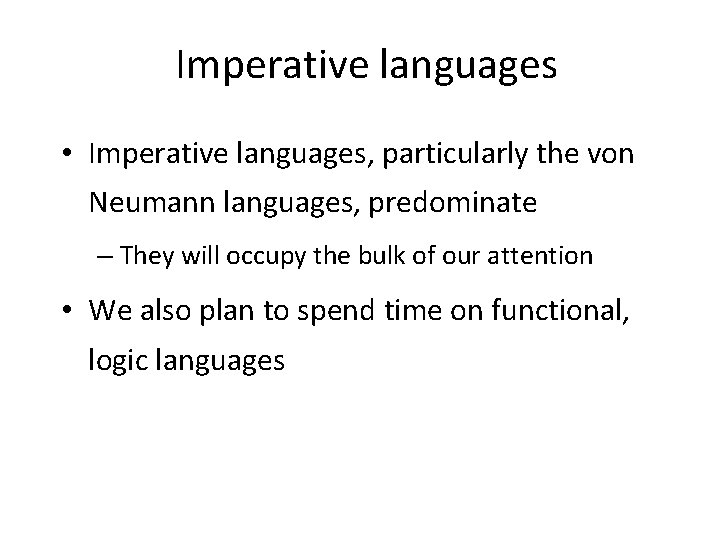 Imperative languages

• Imperative languages, particularly the von Neumann languages, predominate

– They will occupy the bulk of our attention

• We also plan to spend time on functional, logic languages